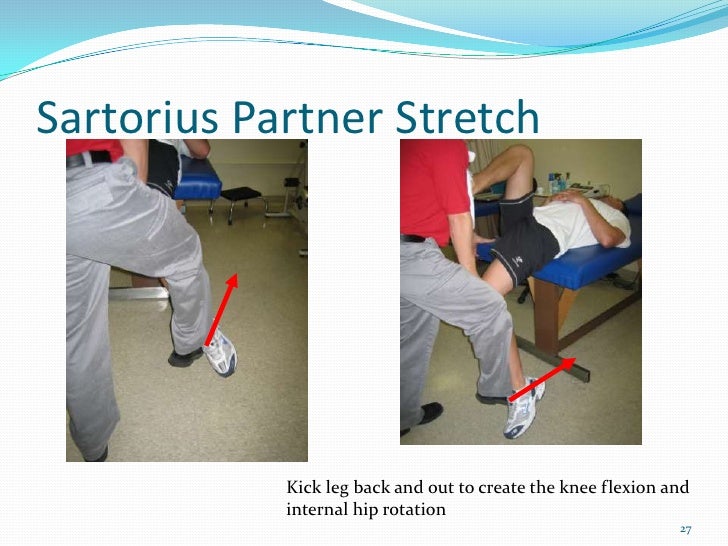 Sartorius Partner Stretch

Kick leg back and out to create the knee flexion and internal hip rotation

27